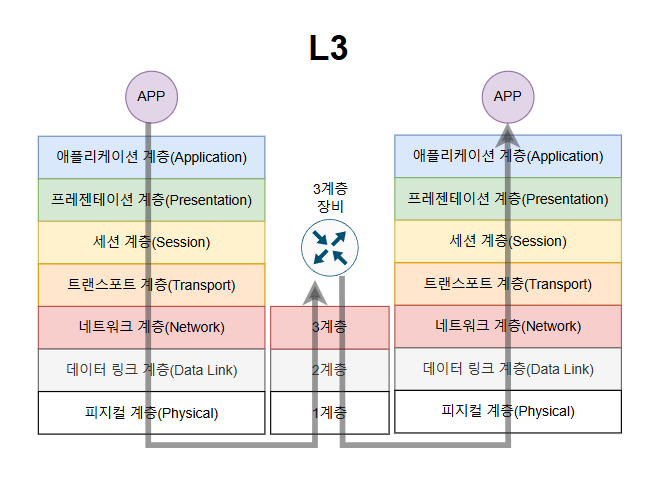 L3

APP

애플리케이션 계층(Application)

프레젠테이션 계층(Presentation)

세션 계층(Session)

트랜스포트 계층(Transport)

네트워크 계층(Network)

데이터 링크 계층(Data Link)

피지컬 계층(Physical)

3계층
장비

3계층

2계층

1계층

APP

애플리케이션 계층(Application)

프레젠테이션 계층(Presentation)

세션 계층(Session)

트랜스포트 계층(Transport)

네트워크 계층(Network)

데이터 링크 계층(Data Link)

피지컬 계층(Physical)